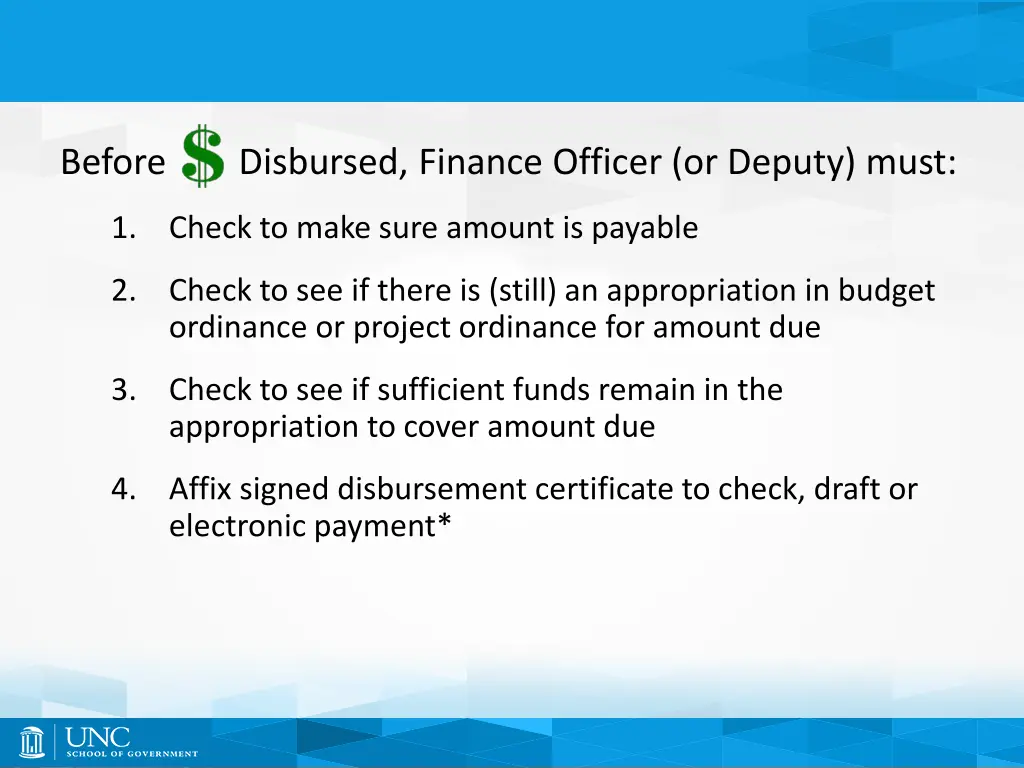 Before $ Disbursed, Finance Officer (or Deputy) must:

1. Check to make sure amount is payable

2. Check to see if there is (still) an appropriation in budget ordinance or project ordinance for amount due

3. Check to see if sufficient funds remain in the appropriation to cover amount due

4. Affix signed disbursement certificate to check, draft or electronic payment*

UNC
SCHOOL OF GOVERNMENT